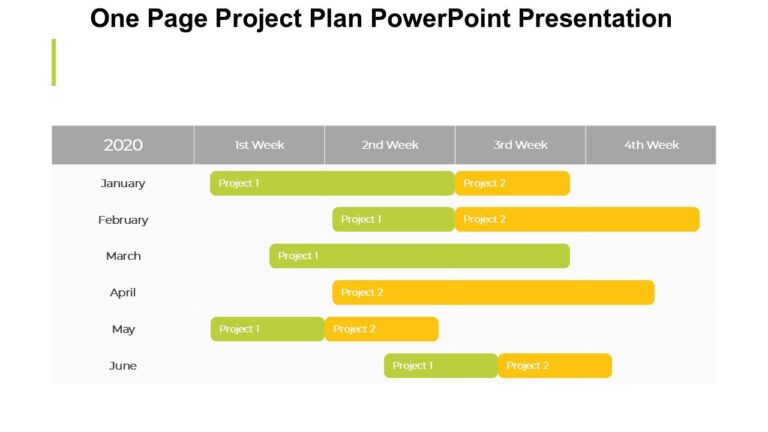 One Page Project Plan PowerPoint Presentation

| 2020 | 1st Week | 2nd Week | 3rd Week | 4th Week |
|---|---|---|---|---|
| January | Project 1 | | Project 2 | |
| February | | Project 1 | Project 2 | |
| March | Project 1 | | | |
| April | | Project 2 | | |
| May | Project 1 | Project 2 | | |
| June | | Project 1 | Project 2 | |